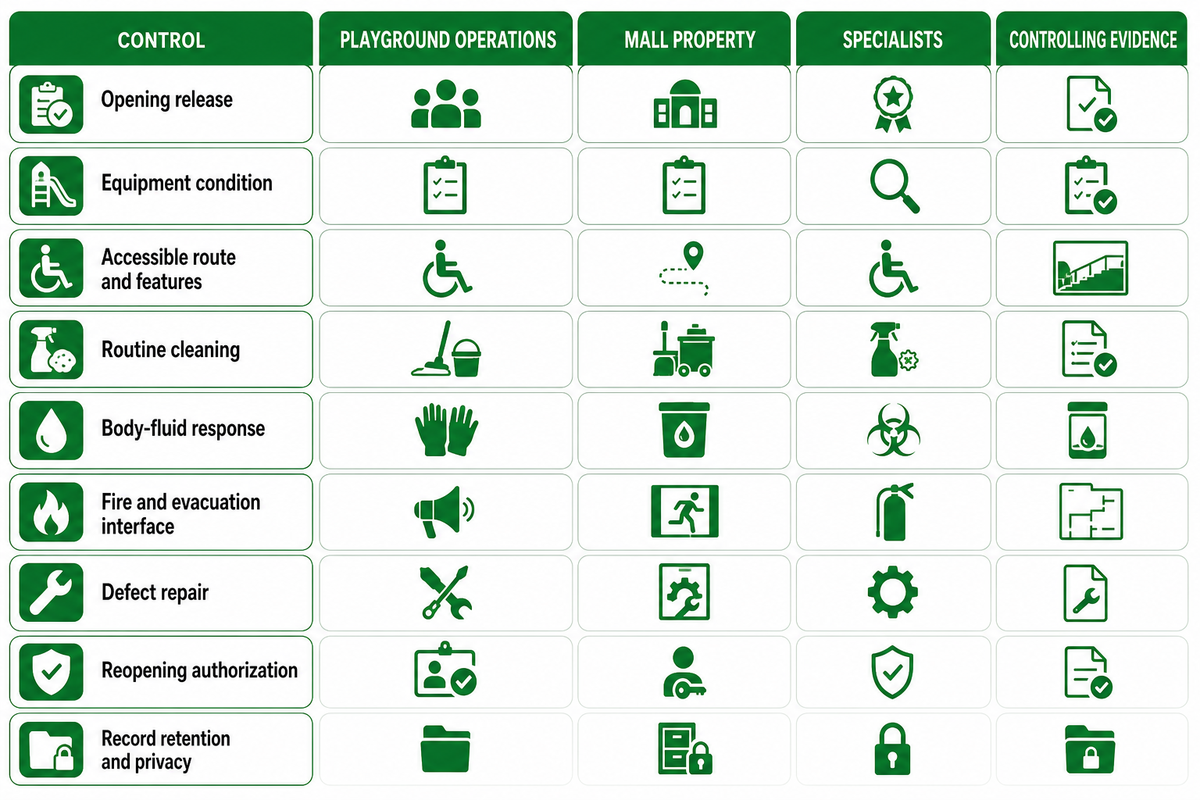 | CONTROL | PLAYGROUND OPERATIONS | MALL PROPERTY | SPECIALISTS | CONTROLLING EVIDENCE |
|---|---|---|---|---|
| Opening release | | | | |
| Equipment condition | | | | |
| Accessible route and features | | | | |
| Routine cleaning | | | | |
| Body-fluid response | | | | |
| Fire and evacuation interface | | | | |
| Defect repair | | | | |
| Reopening authorization | | | | |
| Record retention and privacy | | | | |